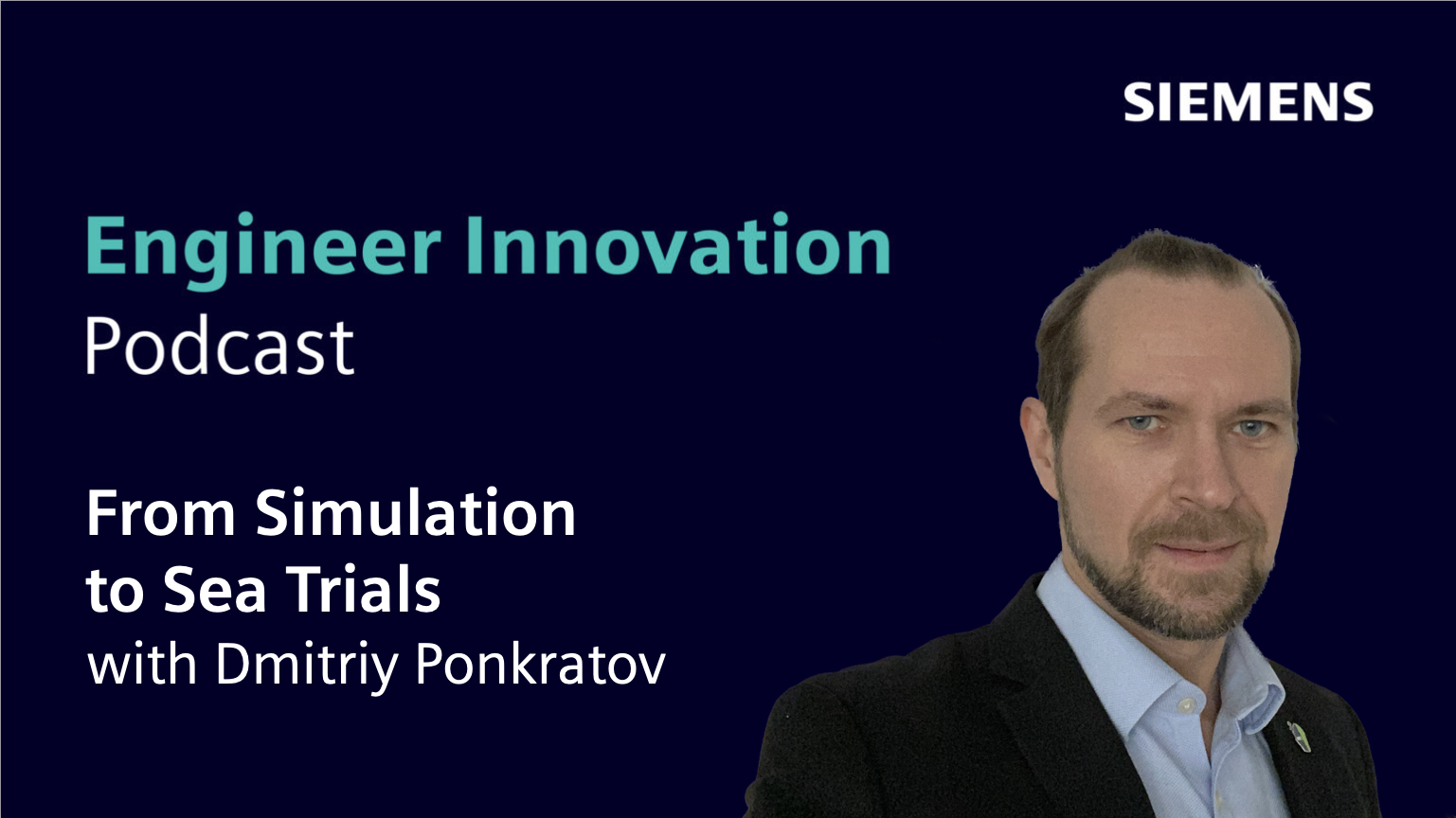 SIEMENS

Engineer Innovation
Podcast

From Simulation to Sea Trials
with Dmitriy Ponkratov